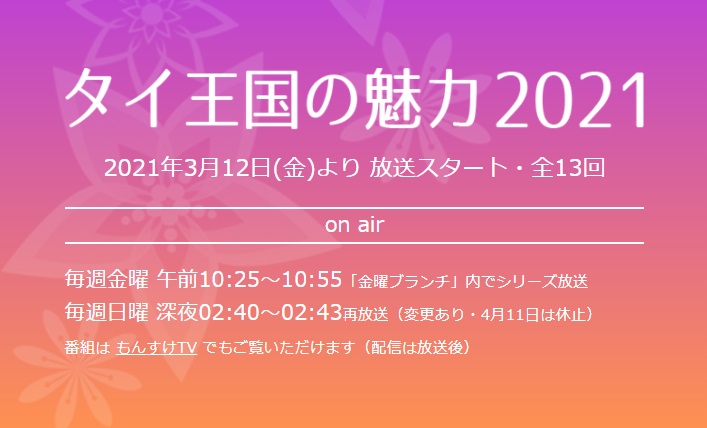 タイ王国の魅力2021

2021年3月12日(金)より 放送スタート・全13回

on air

毎週金曜 午前10:25～10:55「金曜ブランチ」内でシリーズ放送
毎週日曜 深夜02:40～02:43再放送（変更あり・4月11日は休止）
番組は もんすけTV でもご覧いただけます（配信は放送後）